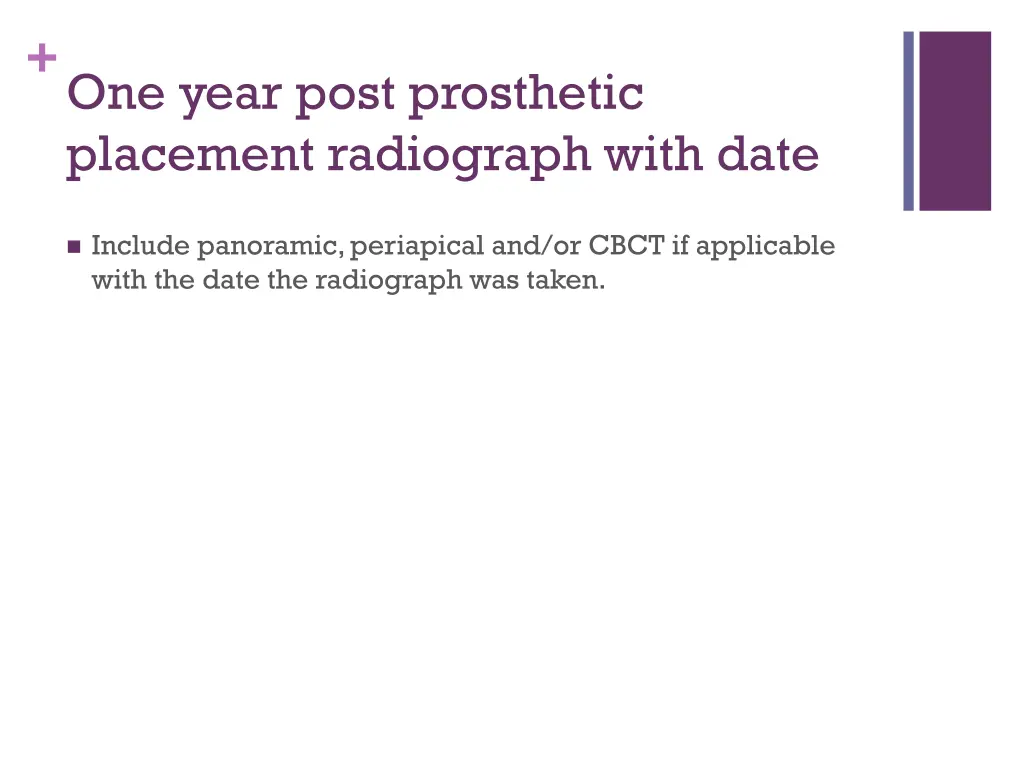 +
One year post prosthetic placement radiograph with date

Include panoramic, periapical and/or CBCT if applicable with the date the radiograph was taken.